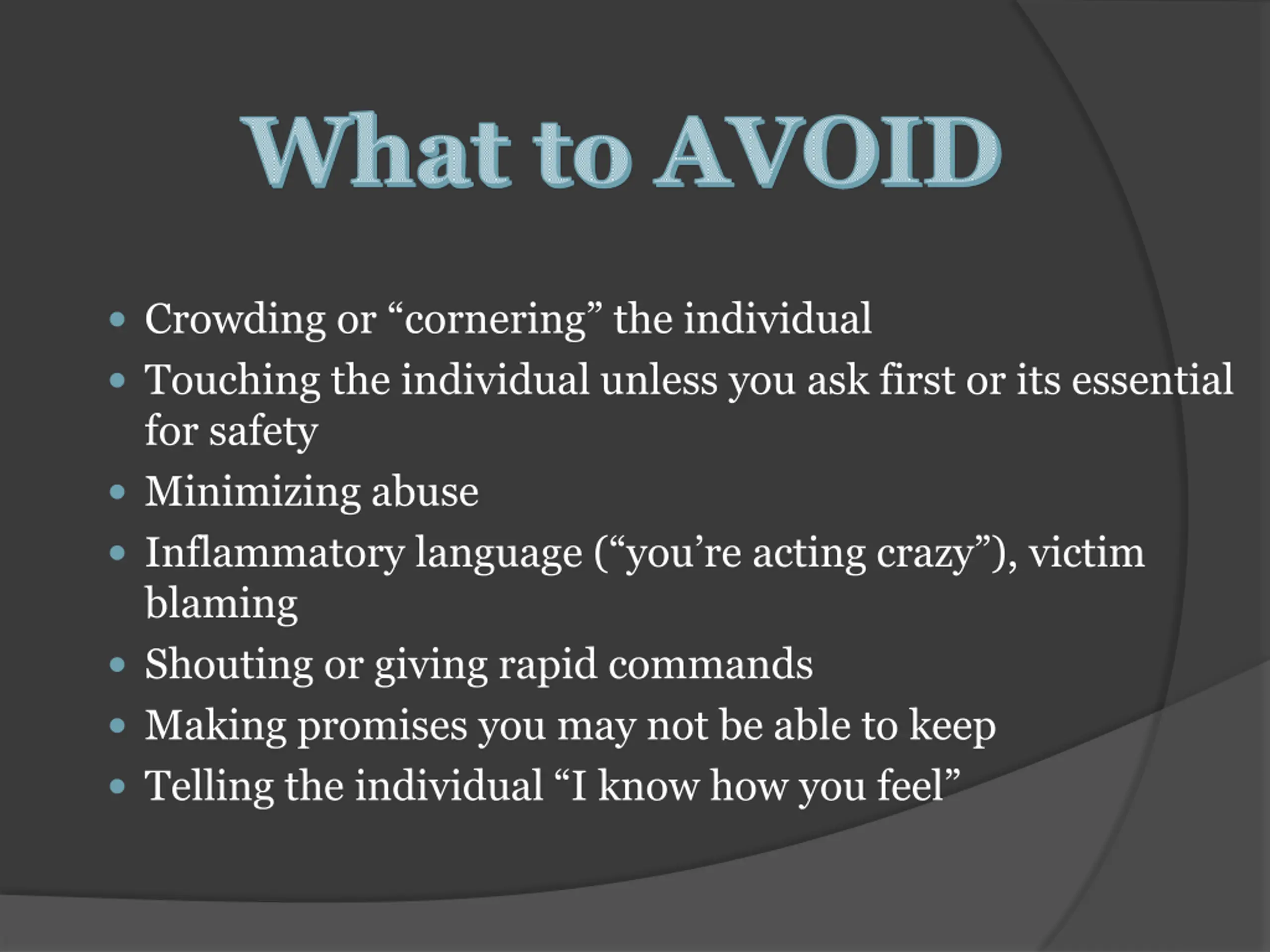 What to AVOID

- Crowding or “cornering” the individual
- Touching the individual unless you ask first or its essential for safety
- Minimizing abuse
- Inflammatory language (“you’re acting crazy”), victim blaming
- Shouting or giving rapid commands
- Making promises you may not be able to keep
- Telling the individual “I know how you feel”